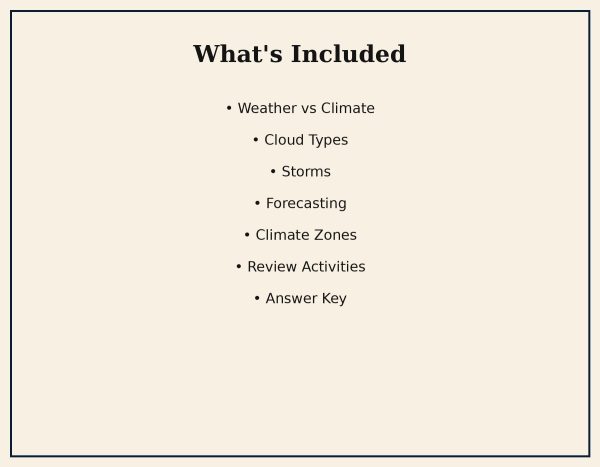 What's Included

• Weather vs Climate
• Cloud Types
• Storms
• Forecasting
• Climate Zones
• Review Activities
• Answer Key